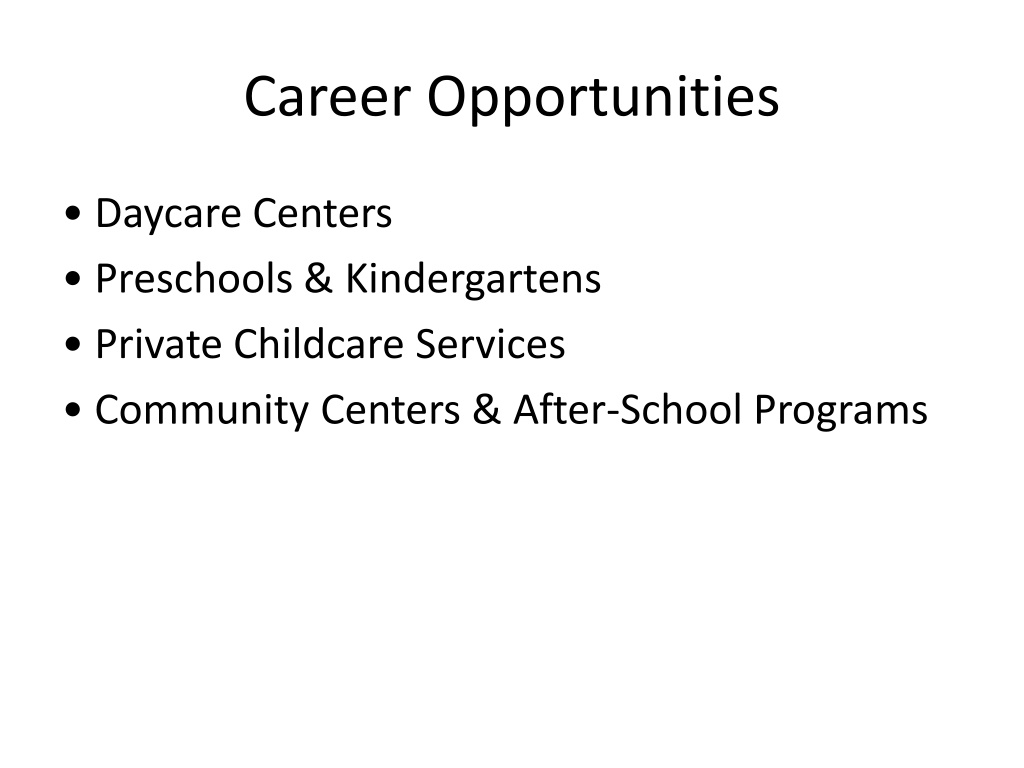 Career Opportunities

• Daycare Centers
• Preschools & Kindergartens
• Private Childcare Services
• Community Centers & After-School Programs